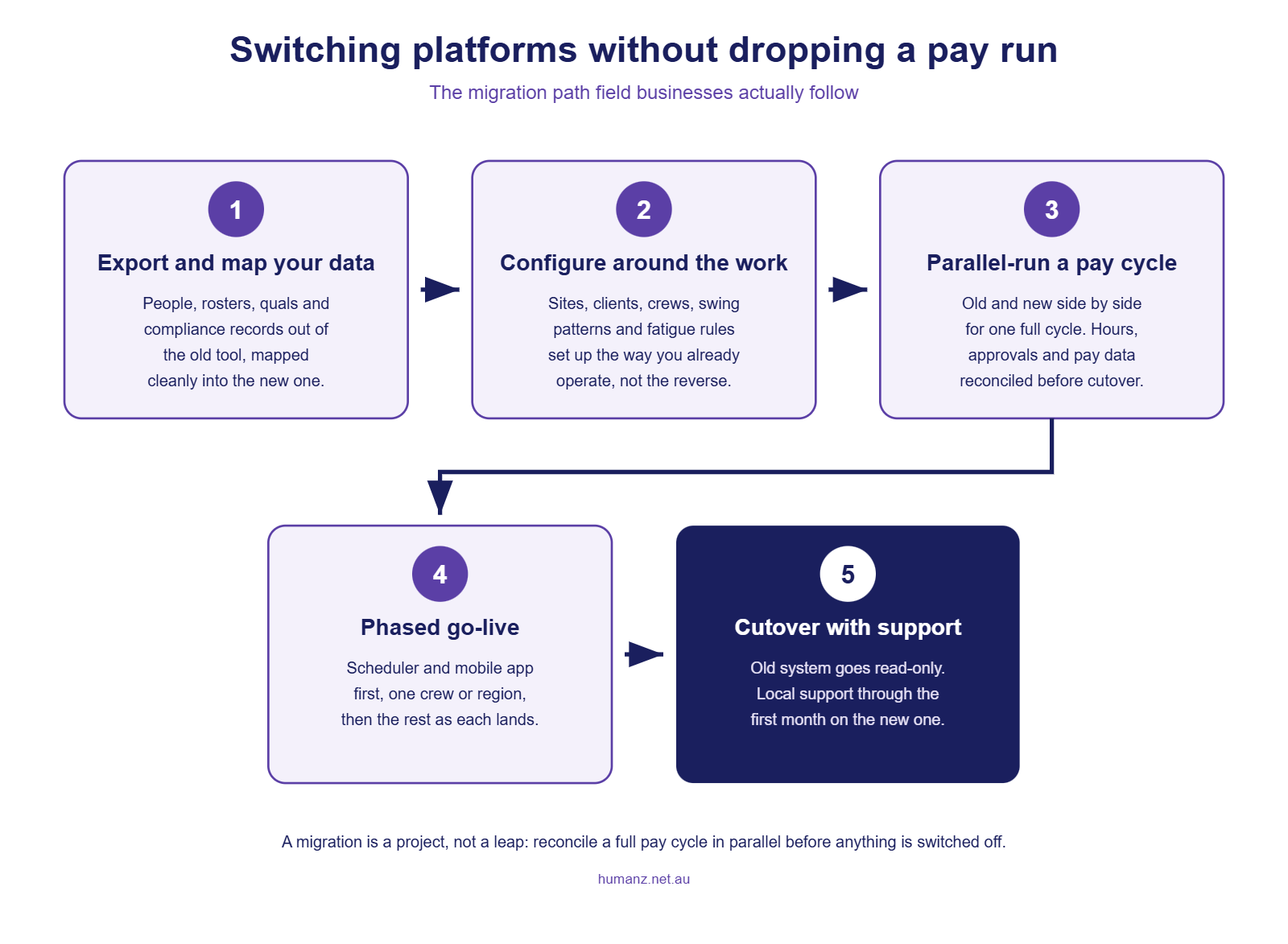 Switching platforms without dropping a pay run

The migration path field businesses actually follow

1

Export and map your data

People, rosters, quals and compliance records out of the old tool, mapped cleanly into the new one.

2

Configure around the work

Sites, clients, crews, swing patterns and fatigue rules set up the way you already operate, not the reverse.

3

Parallel-run a pay cycle

Old and new side by side for one full cycle. Hours, approvals and pay data reconciled before cutover.

4

Phased go-live

Scheduler and mobile app first, one crew or region, then the rest as each lands.

5

Cutover with support

Old system goes read-only. Local support through the first month on the new one.

A migration is a project, not a leap: reconcile a full pay cycle in parallel before anything is switched off.

humanz.net.au